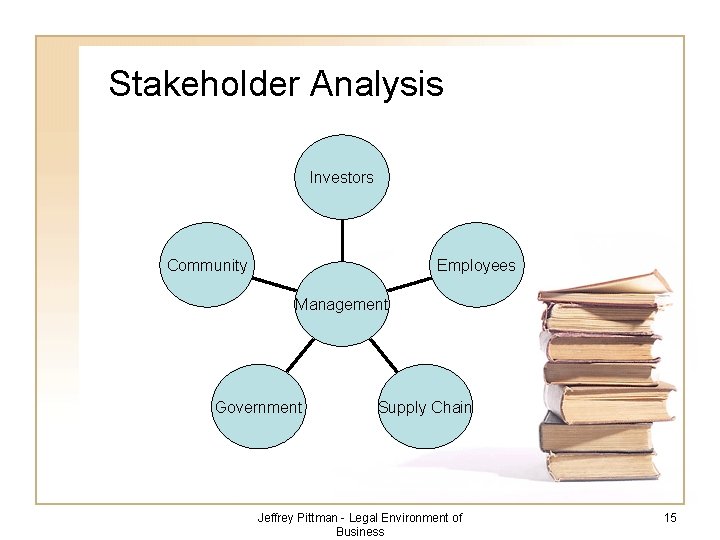 Stakeholder Analysis

Investors

Community

Employees

Management

Government

Supply Chain

Jeffrey Pittman - Legal Environment of Business

15